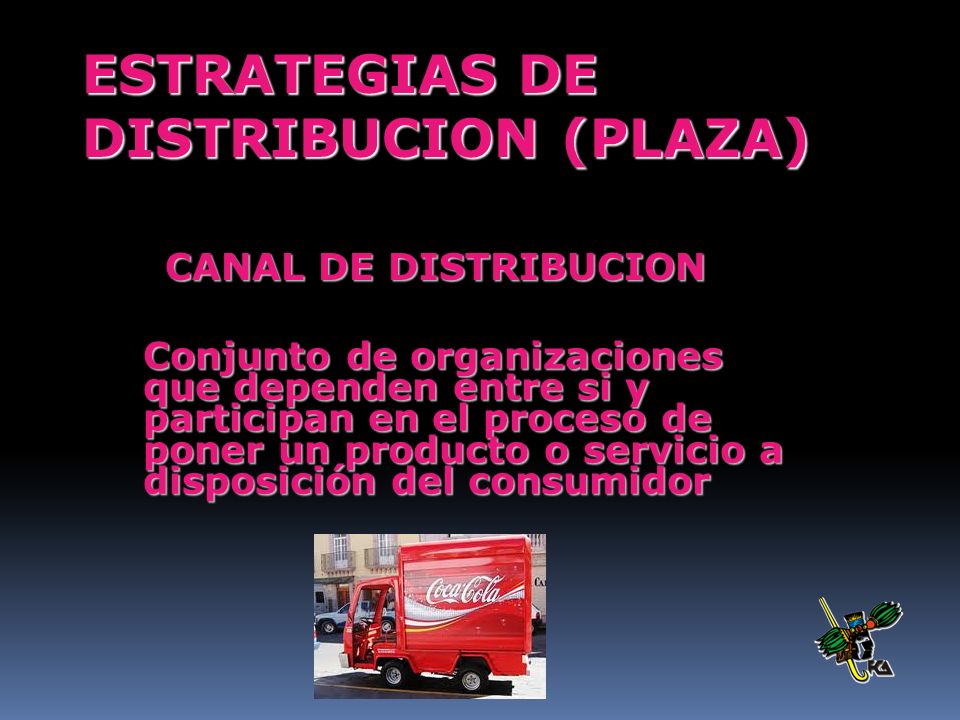 ESTRATEGIAS DE DISTRIBUCION (PLAZA)

CANAL DE DISTRIBUCION

Conjunto de organizaciones que dependen entre si y participan en el proceso de poner un producto o servicio a disposición del consumidor

Coca-Cola